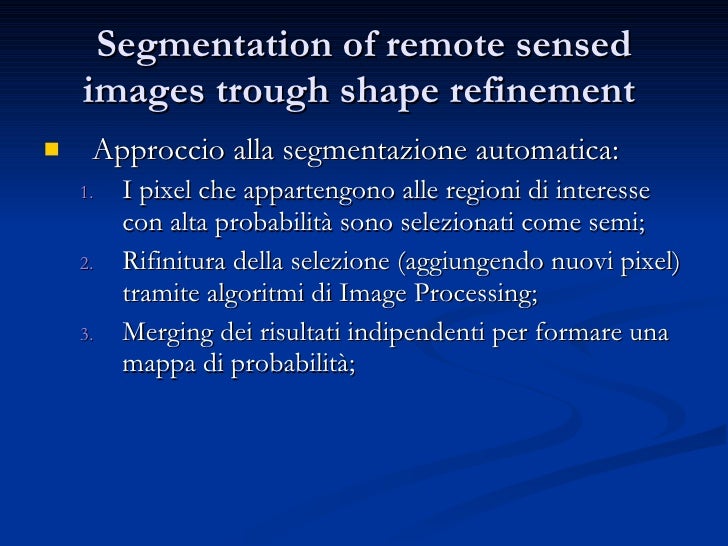 Segmentation of remote sensed images trough shape refinement

Approccio alla segmentazione automatica:

1. I pixel che appartengono alle regioni di interesse con alta probabilità sono selezionati come semi;
2. Rifinitura della selezione (aggiungendo nuovi pixel) tramite algoritmi di Image Processing;
3. Merging dei risultati indipendenti per formare una mappa di probabilità;